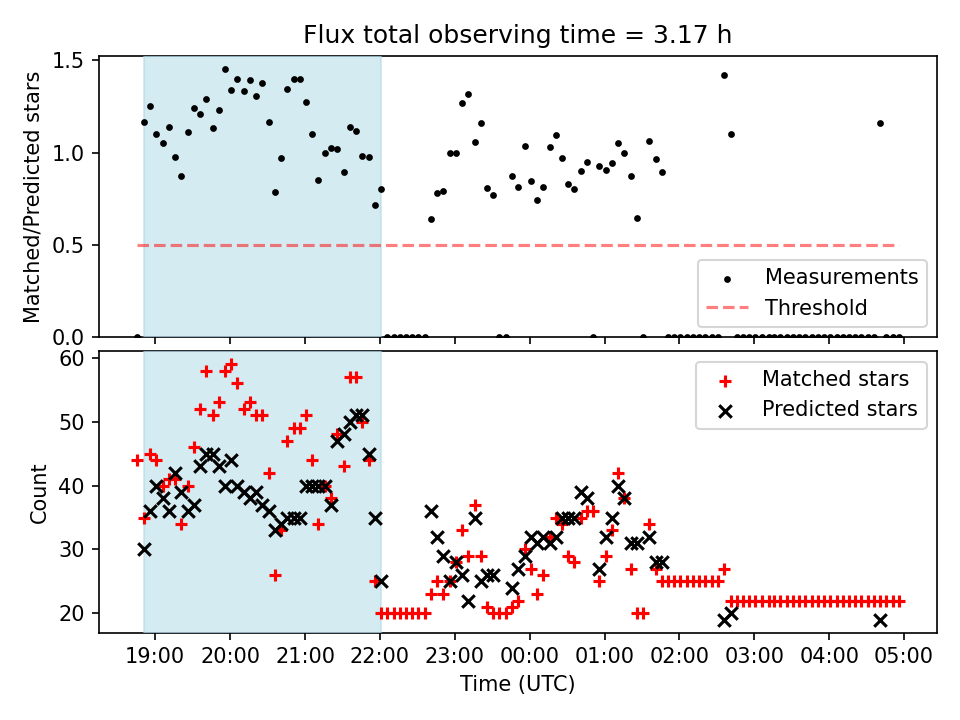 Flux total observing time = 3.17 h

Matched/Predicted stars

1.5
1.0
0.5
0.0

Measurements
Threshold

Count

60
50
40
30
20

Matched stars
Predicted stars

19:00
20:00
21:00
22:00
23:00
00:00
01:00
02:00
03:00
04:00
05:00

Time (UTC)